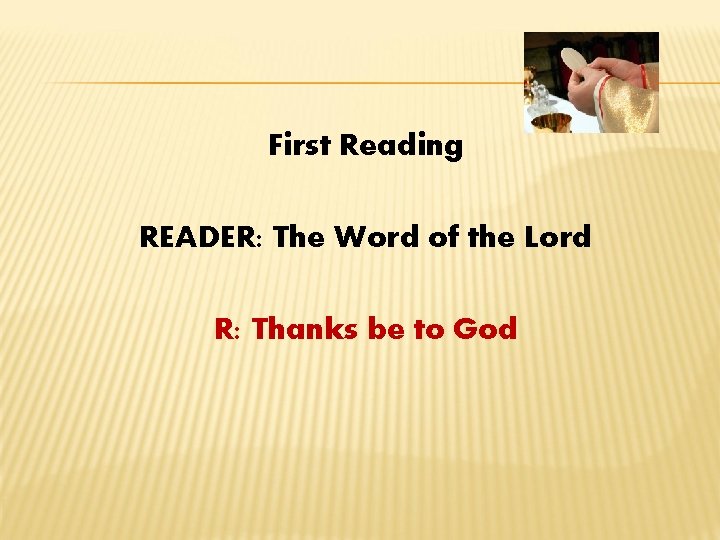 First Reading

READER: The Word of the Lord

R: Thanks be to God